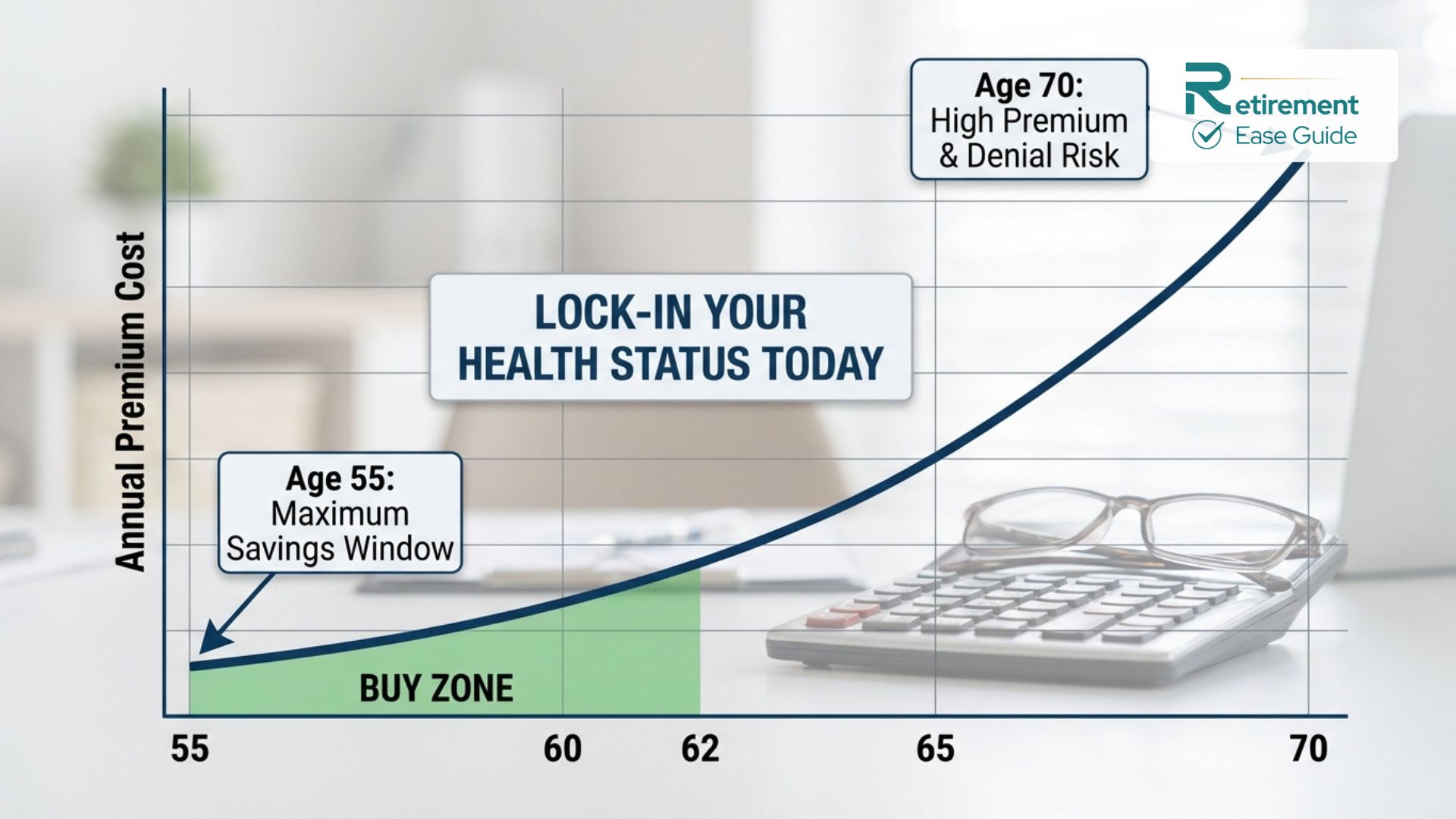 Age 70:
High Premium
& Denial Risk

Retirement
Ease Guide

Annual Premium Cost

LOCK-IN YOUR
HEALTH STATUS TODAY

Age 55:
Maximum
Savings Window

BUY ZONE

55
60
62
65
70